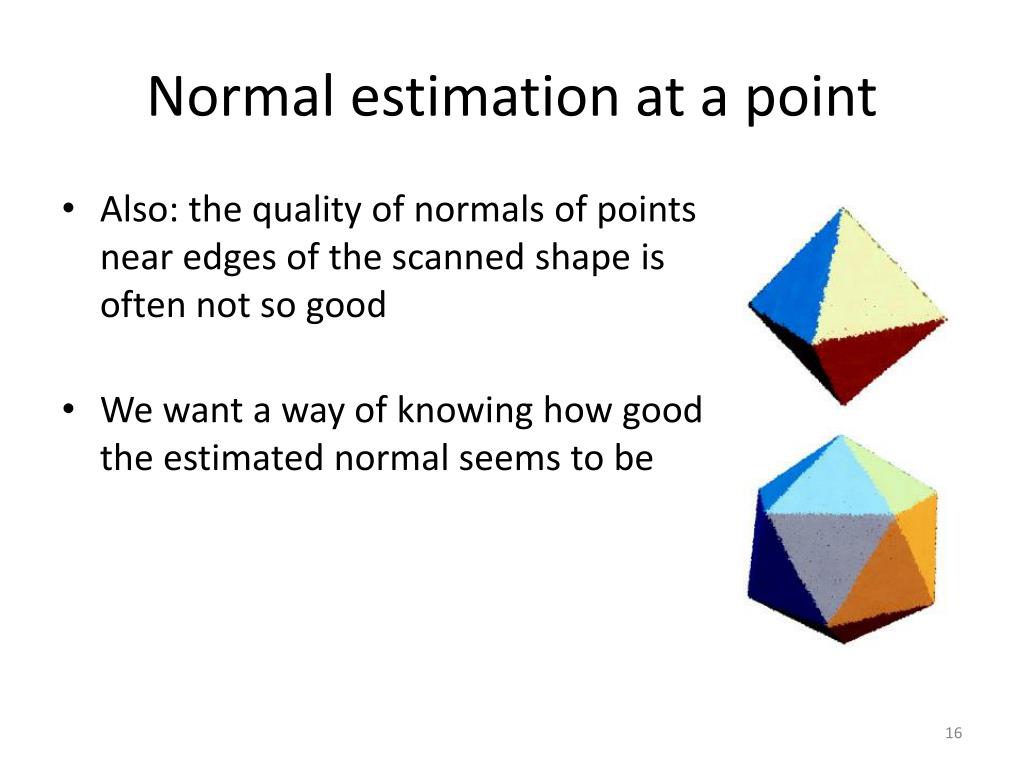 Normal estimation at a point

• Also: the quality of normals of points near edges of the scanned shape is often not so good

• We want a way of knowing how good the estimated normal seems to be

16